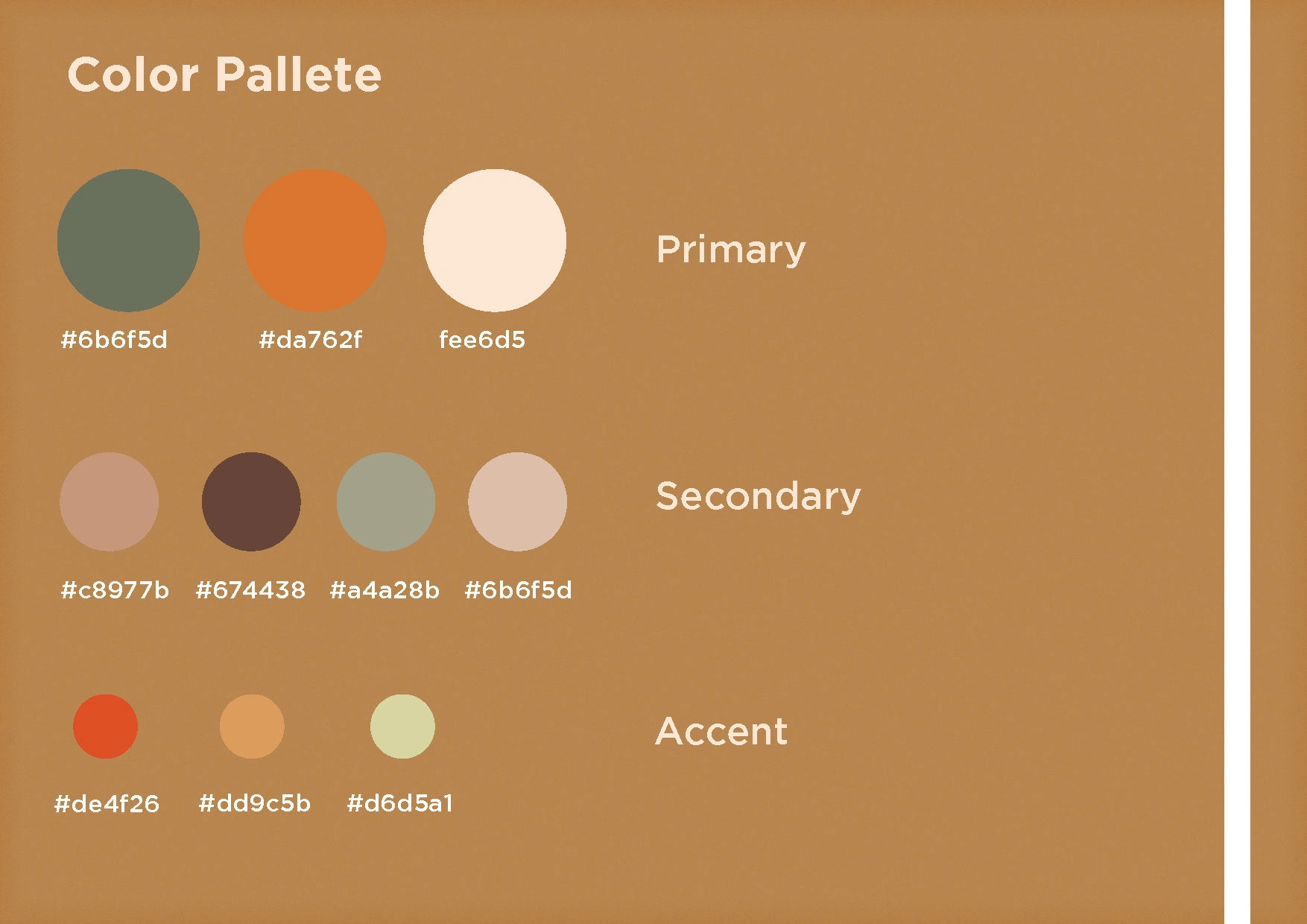 Color Pallete

#6b6f5d #da762f fee6d5

Primary

#c8977b #674438 #a4a28b #6b6f5d

Secondary

#de4f26 #dd9c5b #d6d5a1

Accent